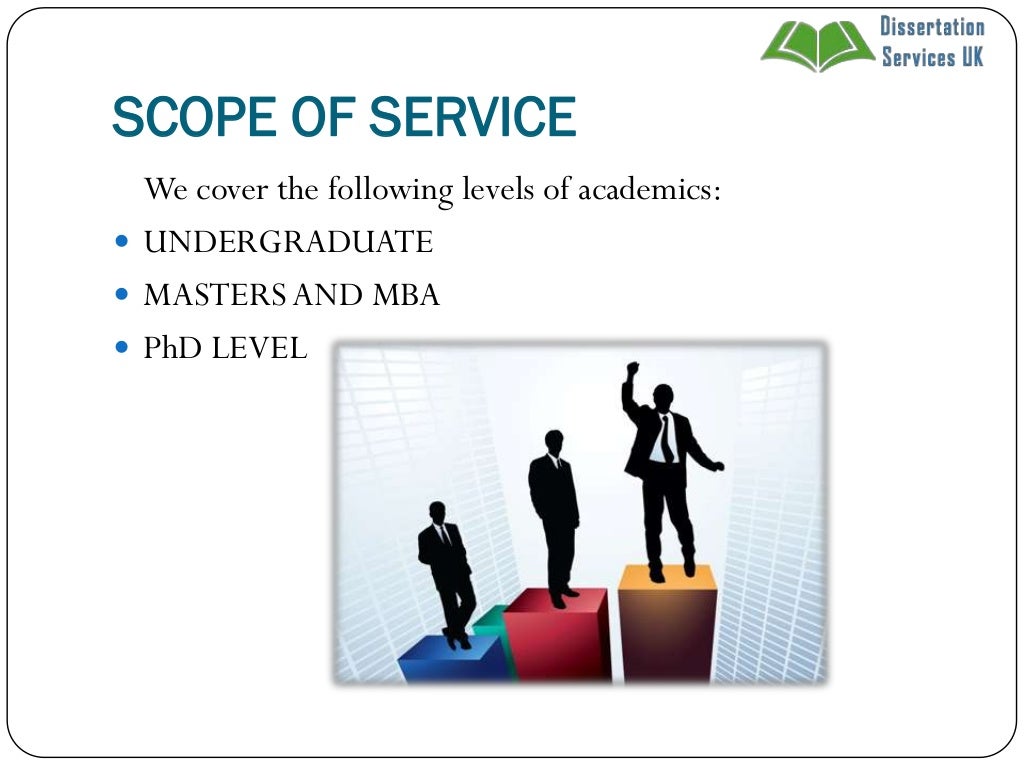 Dissertation Services UK

SCOPE OF SERVICE

We cover the following levels of academics:

- UNDERGRADUATE
- MASTERS AND MBA
- PhD LEVEL